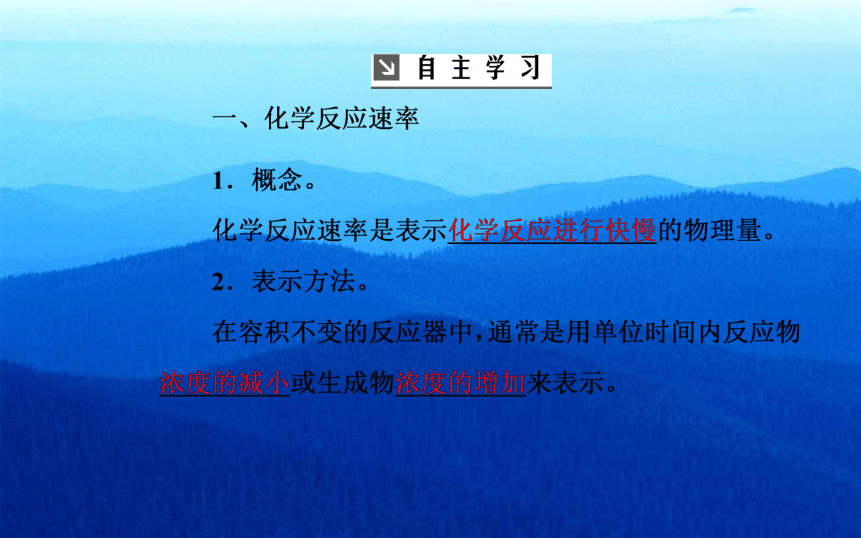 自主学习

一、化学反应速率

1．概念。

化学反应速率是表示化学反应进行快慢的物理量。

2．表示方法。

在容积不变的反应器中，通常是用单位时间内反应物浓度的减小或生成物浓度的增加来表示。